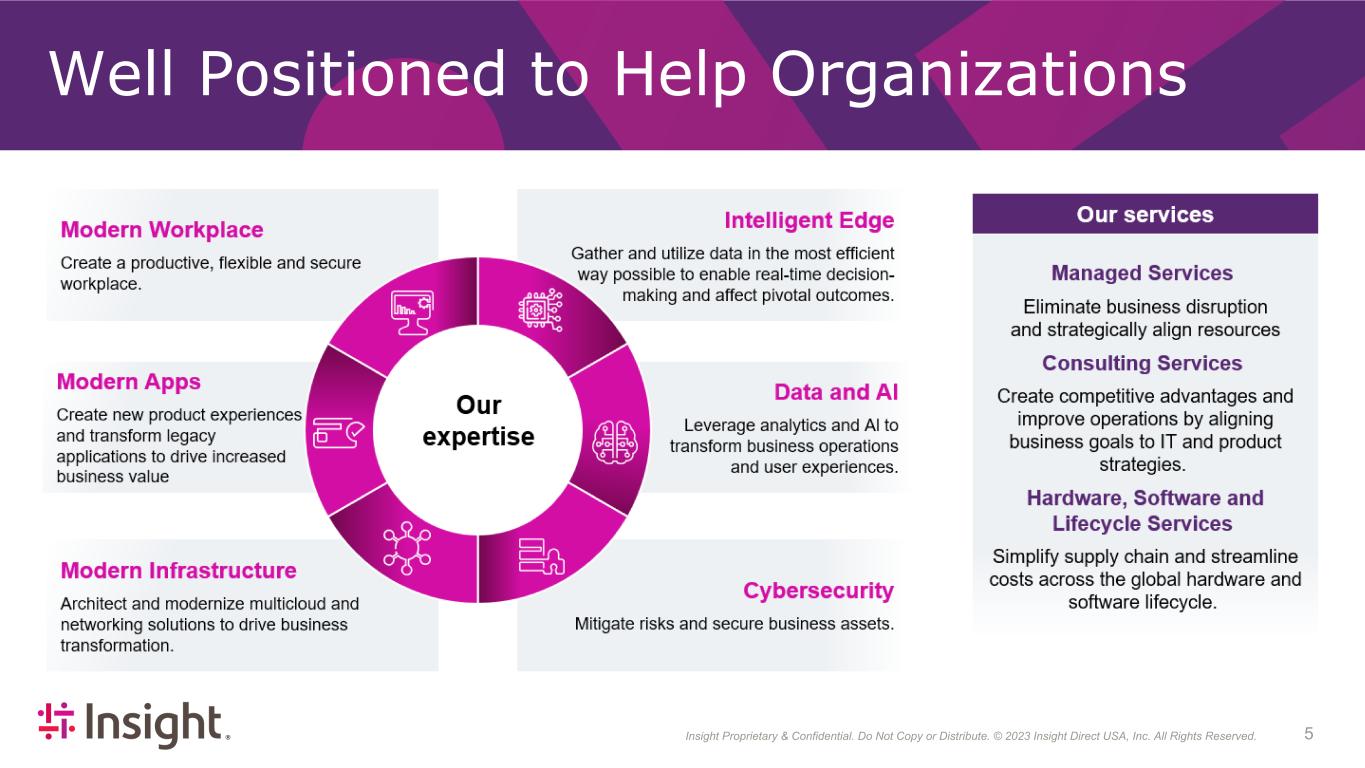 Well Positioned to Help Organizations

Modern Workplace
Create a productive, flexible and secure workplace.

Modern Apps
Create new product experiences and transform legacy applications to drive increased business value

Modern Infrastructure
Architect and modernize multicloud and networking solutions to drive business transformation.

Our expertise

Intelligent Edge
Gather and utilize data in the most efficient way possible to enable real-time decision-making and affect pivotal outcomes.

Data and AI
Leverage analytics and AI to transform business operations and user experiences.

Cybersecurity
Mitigate risks and secure business assets.

Our services

Managed Services
Eliminate business disruption and strategically align resources

Consulting Services
Create competitive advantages and improve operations by aligning business goals to IT and product strategies.

Hardware, Software and Lifecycle Services
Simplify supply chain and streamline costs across the global hardware and software lifecycle.

Insight.

Insight Proprietary & Confidential. Do Not Copy or Distribute. © 2023 Insight Direct USA, Inc. All Rights Reserved.

5